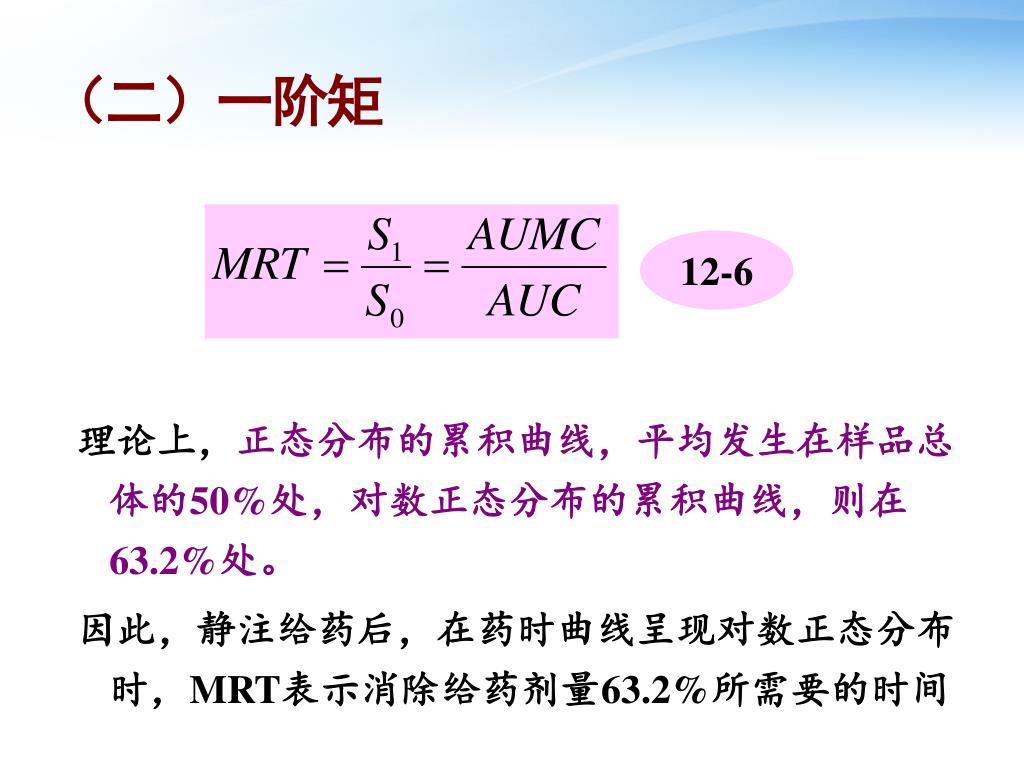 （二）一阶矩

$MRT = \frac{S_1}{S_0} = \frac{AUMC}{AUC}$

12-6

理论上，正态分布的累积曲线，平均发生在样品总体的50%处，对数正态分布的累积曲线，则在63.2%处。

因此，静注给药后，在药时曲线呈现对数正态分布时，MRT表示消除给药剂量63.2%所需要的时间